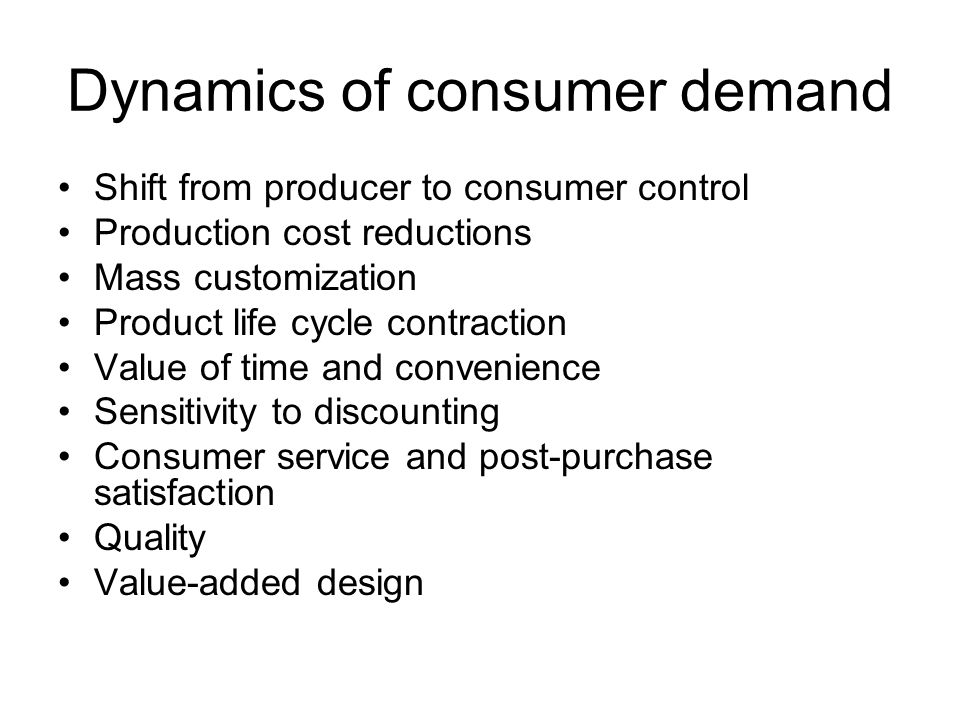 Dynamics of consumer demand

• Shift from producer to consumer control
• Production cost reductions
• Mass customization
• Product life cycle contraction
• Value of time and convenience
• Sensitivity to discounting
• Consumer service and post-purchase satisfaction
• Quality
• Value-added design